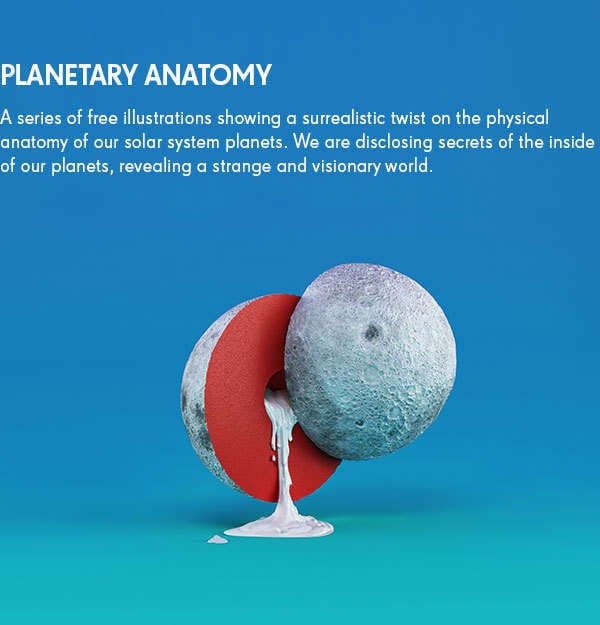 PLANETARY ANATOMY

A series of free illustrations showing a surrealistic twist on the physical anatomy of our solar system planets. We are disclosing secrets of the inside of our planets, revealing a strange and visionary world.